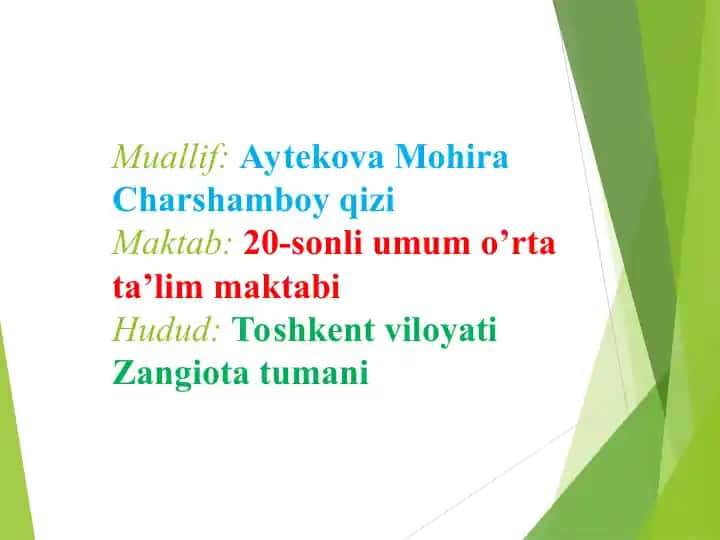 Muallif: Aytekova Mohira Charshamboy qizi
Maktab: 20-sonli umum o’rta ta’lim maktabi
Hudud: Toshkent viloyati Zangiota tumani